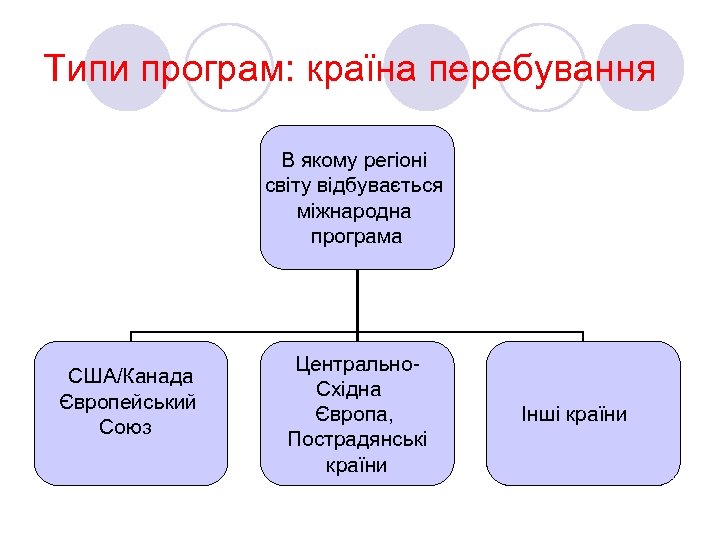 Типи програм: країна перебування

В якому регіоні світу відбувається міжнародна програма

США/Канада Європейський Союз

Центрально-Східна Європа, Пострадянські країни

Інші країни